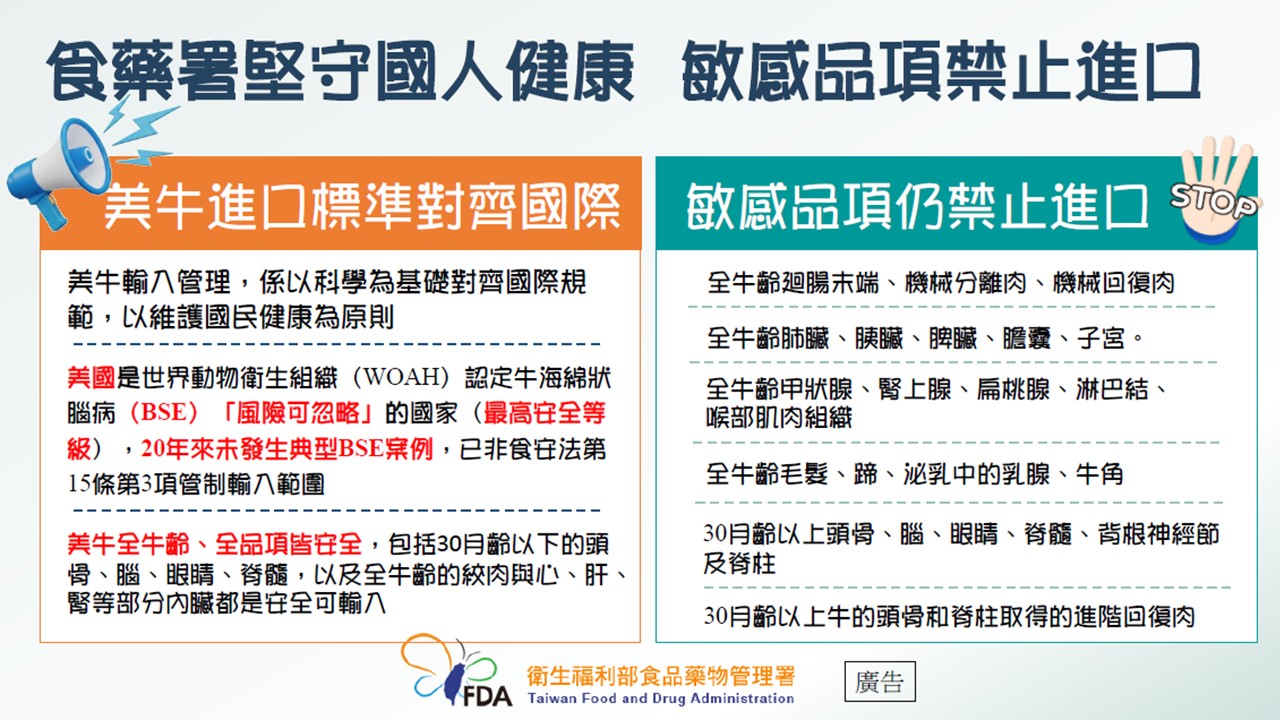 食藥署堅守國人健康　敏感品項禁止進口

美牛進口標準對齊國際

美牛輸入管理，係以科學為基礎對齊國際規範，以維護國民健康為原則

美國是世界動物衛生組織（WOAH）認定牛海綿狀腦病（BSE）「風險可忽略」的國家（最高安全等級），20年來未發生典型BSE案例，已非食安法第15條第3項管制輸入範圍

美牛全牛齡、全品項皆安全，包括30月齡以下的頭骨、腦、眼睛、脊髓，以及全牛齡的絞肉與心、肝、腎等部分內臟都是安全可輸入

敏感品項仍禁止進口

STOP

全牛齡迴腸末端、機械分離肉、機械回復肉

全牛齡肺臟、胰臟、脾臟、膽囊、子宮。

全牛齡甲狀腺、腎上腺、扁桃腺、淋巴結、喉部肌肉組織

全牛齡毛髮、蹄、泌乳中的乳腺、牛角

30月齡以上頭骨、腦、眼睛、脊髓、背根神經節及脊柱

30月齡以上牛的頭骨和脊柱取得的進階回復肉

FDA
衛生福利部食品藥物管理署
Taiwan Food and Drug Administration

廣告